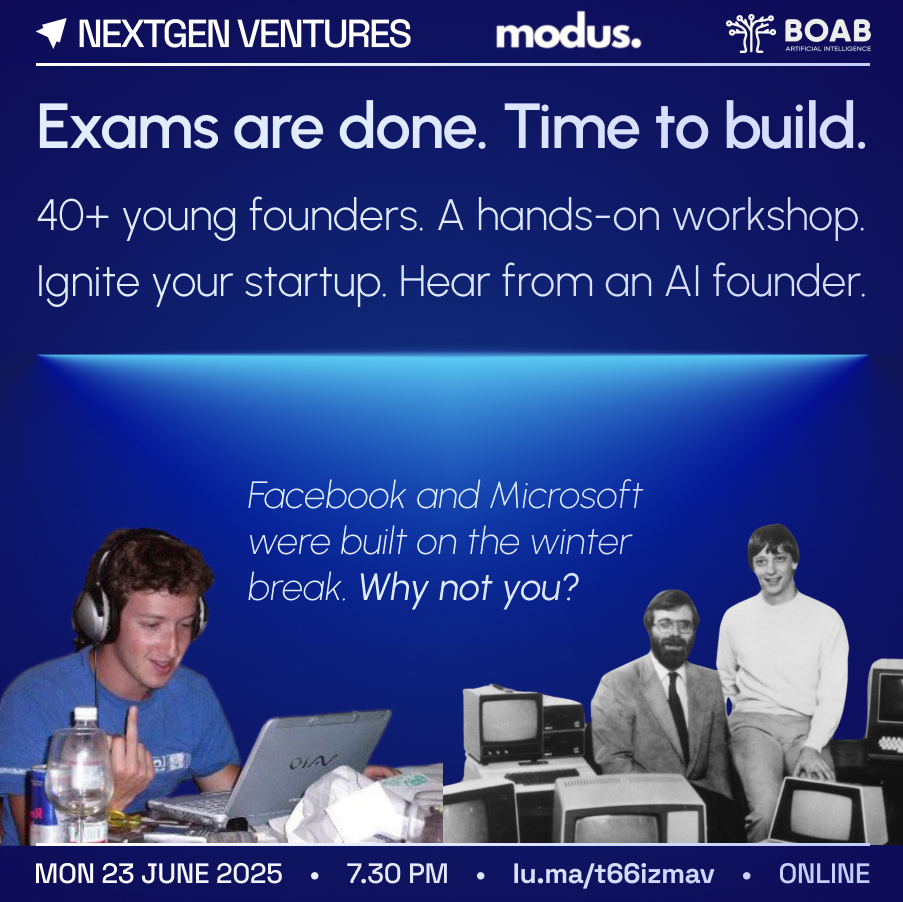 NEXTGEN VENTURES modus. BOAB ARTIFICIAL INTELLIGENCE

Exams are done. Time to build.

40+ young founders. A hands-on workshop. Ignite your startup. Hear from an AI founder.

Facebook and Microsoft were built on the winter break. Why not you?

VAIO

MON 23 JUNE 2025 • 7.30 PM • lu.ma/t66izmav • ONLINE